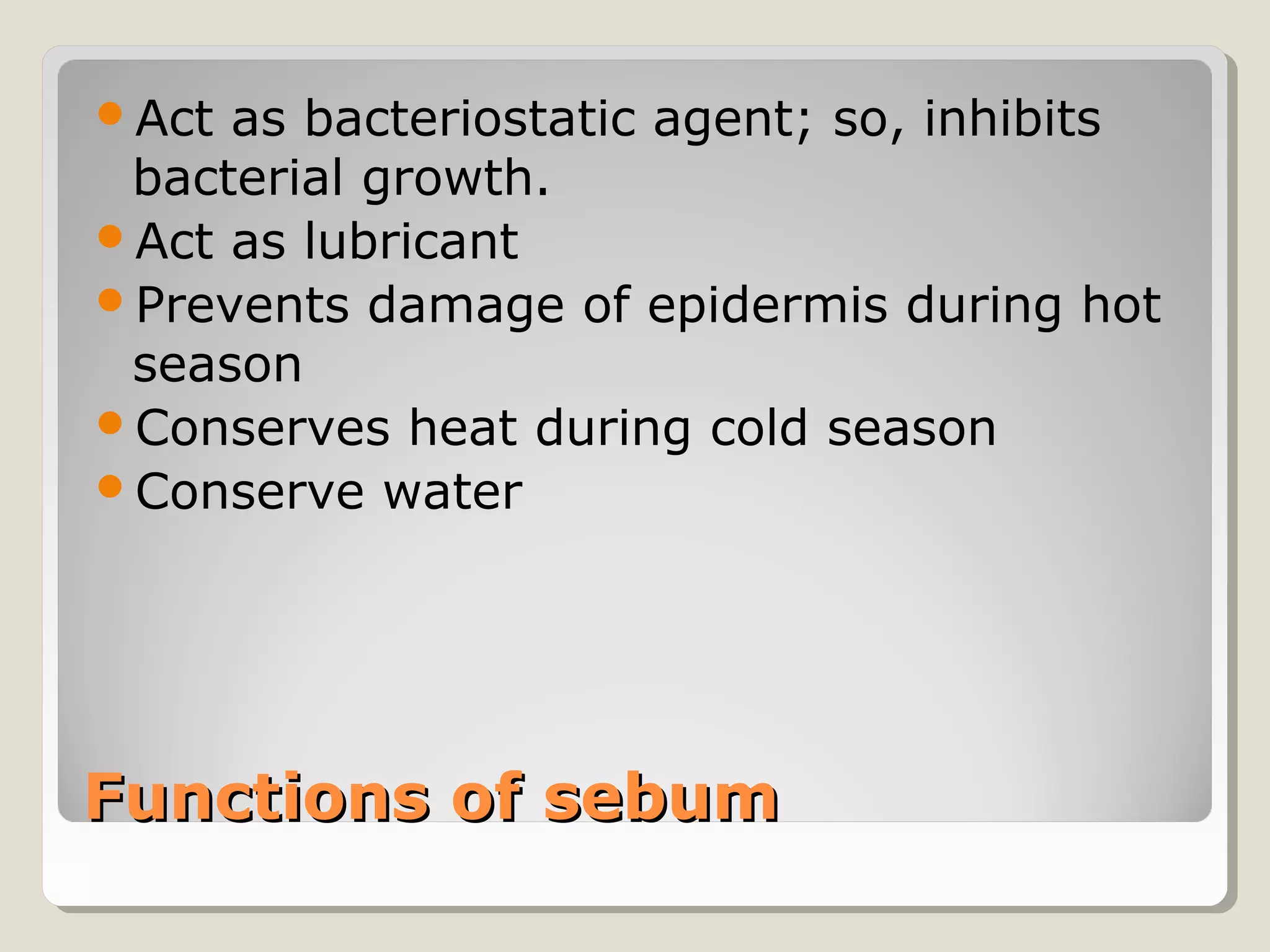 - Act as bacteriostatic agent; so, inhibits bacterial growth.
- Act as lubricant
- Prevents damage of epidermis during hot season
- Conserves heat during cold season
- Conserve water

Functions of sebum